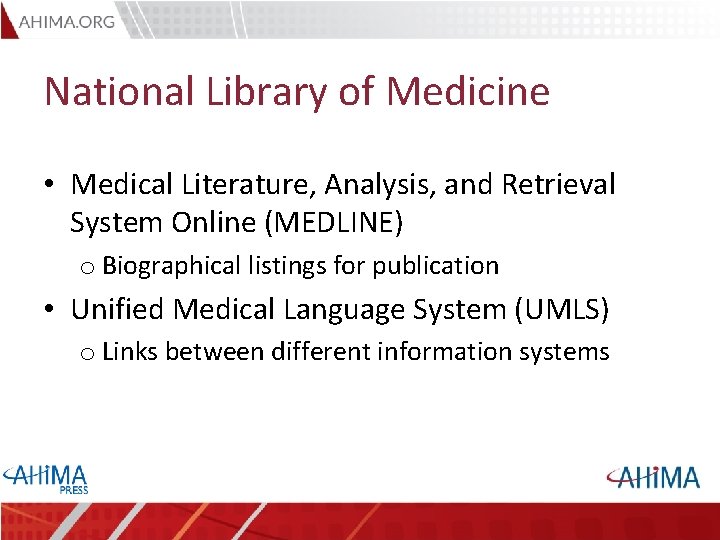 AHIMA.ORG

National Library of Medicine

• Medical Literature, Analysis, and Retrieval System Online (MEDLINE)
  o Biographical listings for publication
• Unified Medical Language System (UMLS)
  o Links between different information systems

AHIMA PRESS

AHIMA